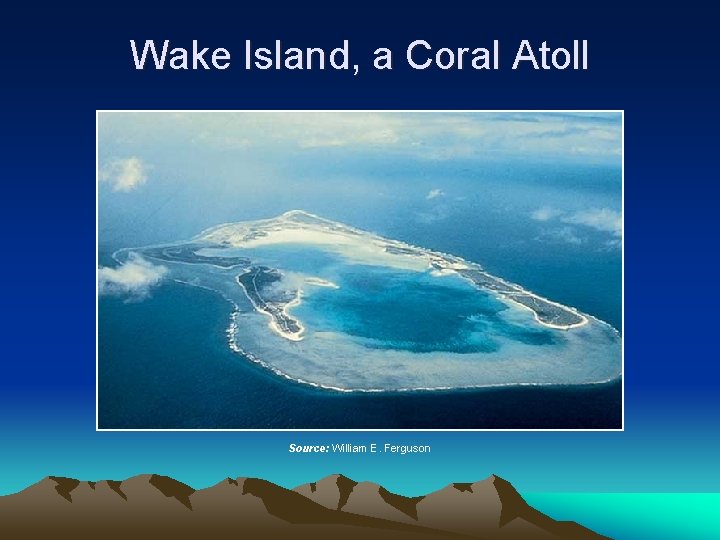 Wake Island, a Coral Atoll

Source: William E. Ferguson